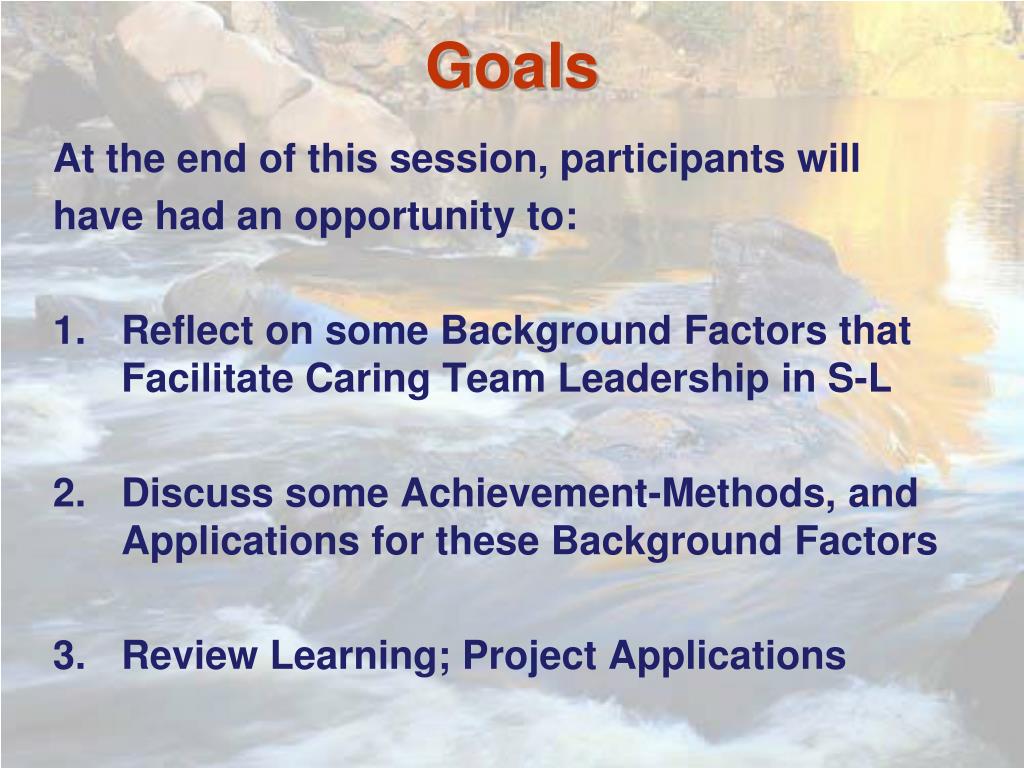 Goals

At the end of this session, participants will have had an opportunity to:

1. Reflect on some Background Factors that Facilitate Caring Team Leadership in S-L

2. Discuss some Achievement-Methods, and Applications for these Background Factors

3. Review Learning; Project Applications